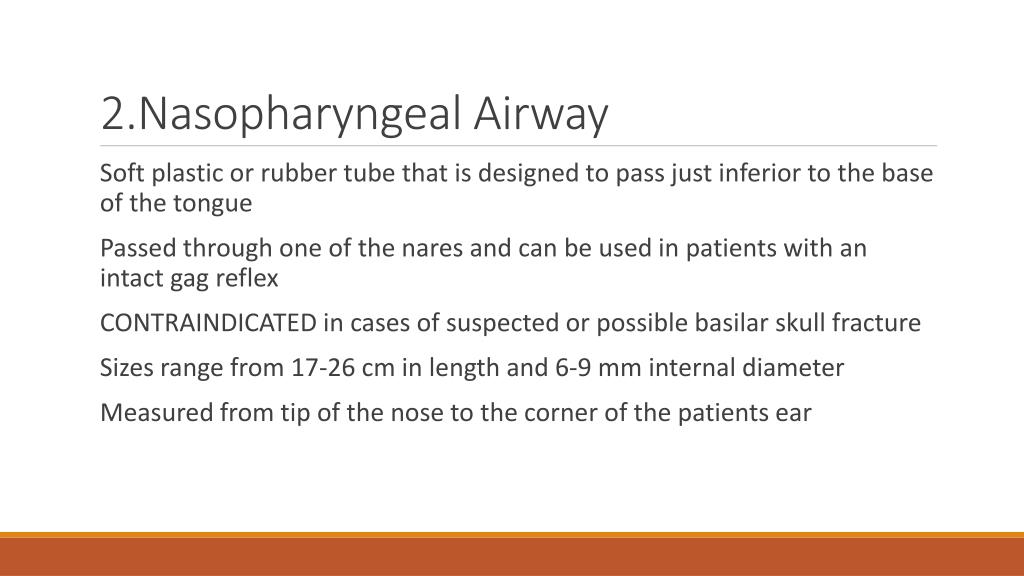 2.Nasopharyngeal Airway

Soft plastic or rubber tube that is designed to pass just inferior to the base of the tongue

Passed through one of the nares and can be used in patients with an intact gag reflex

CONTRAINDICATED in cases of suspected or possible basilar skull fracture

Sizes range from 17-26 cm in length and 6-9 mm internal diameter

Measured from tip of the nose to the corner of the patients ear